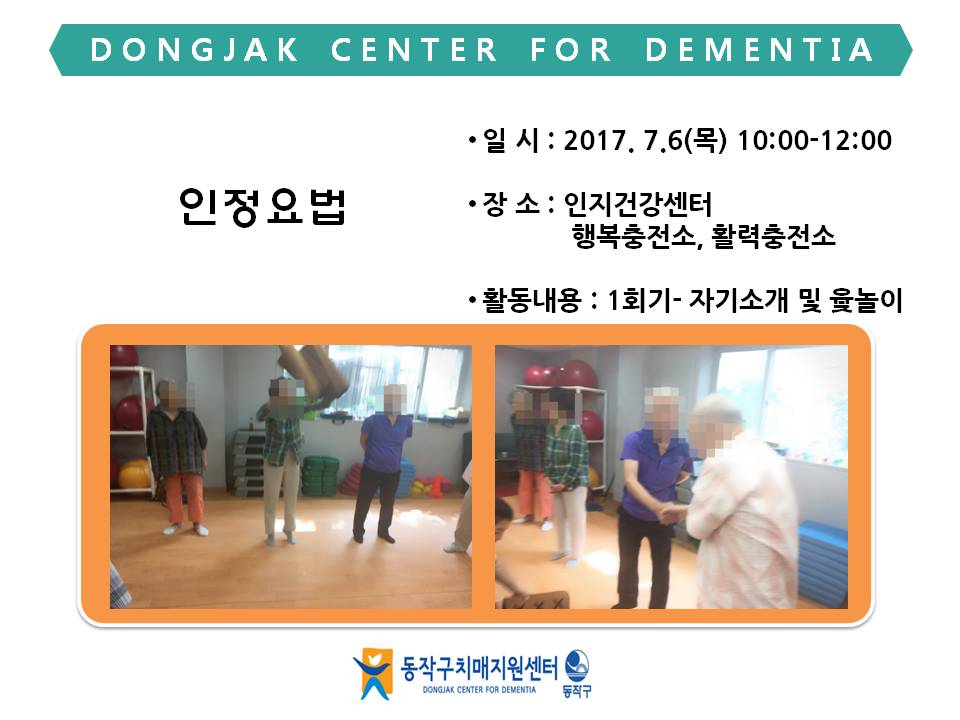 DONGJAK CENTER FOR DEMENTIA

인정요법

• 일 시 : 2017. 7.6(목) 10:00-12:00

• 장 소 : 인지건강센터
행복충전소, 활력충전소

• 활동내용 : 1회기- 자기소개 및 윷놀이

동작구치매지원센터
DONGJAK CENTER FOR DEMENTIA
동작구